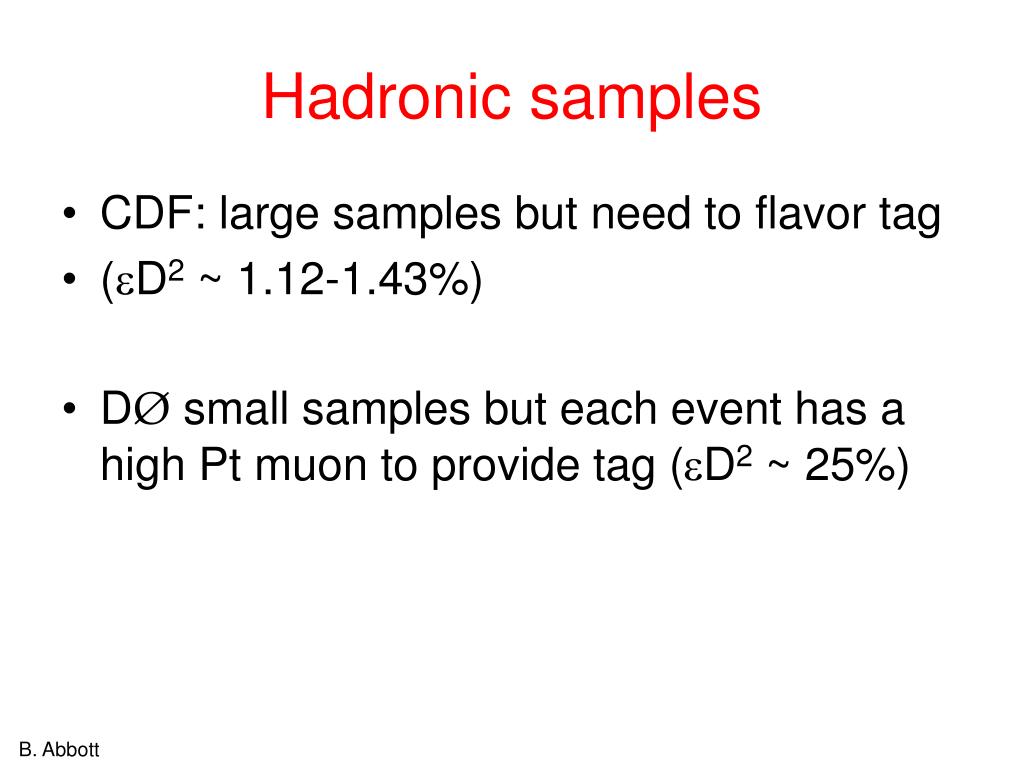 Hadronic samples

• CDF: large samples but need to flavor tag
• ($\varepsilon D^2$ ~ 1.12-1.43%)

• DØ small samples but each event has a high Pt muon to provide tag ($\varepsilon D^2$ ~ 25%)

B. Abbott